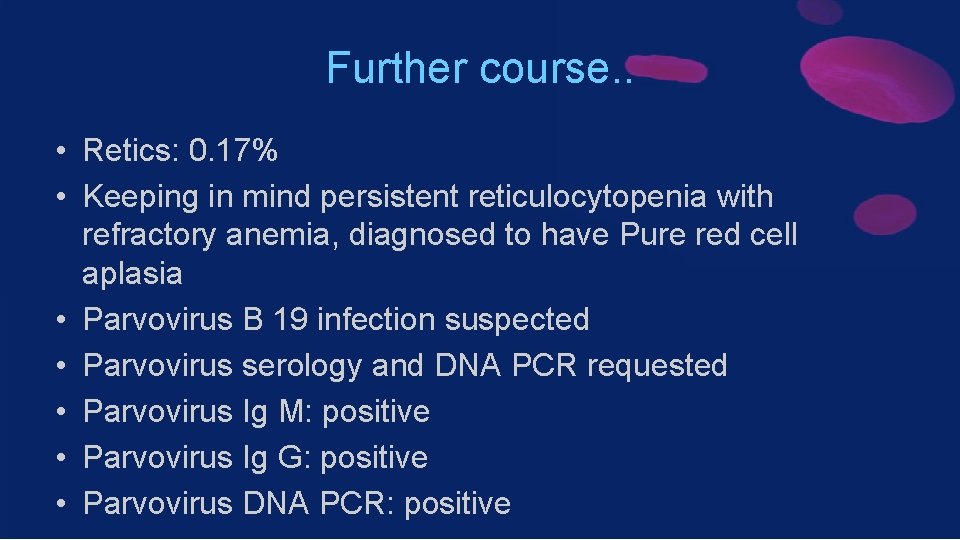 Further course..

• Retics: 0.17%
• Keeping in mind persistent reticulocytopenia with refractory anemia, diagnosed to have Pure red cell aplasia
• Parvovirus B 19 infection suspected
• Parvovirus serology and DNA PCR requested
• Parvovirus Ig M: positive
• Parvovirus Ig G: positive
• Parvovirus DNA PCR: positive